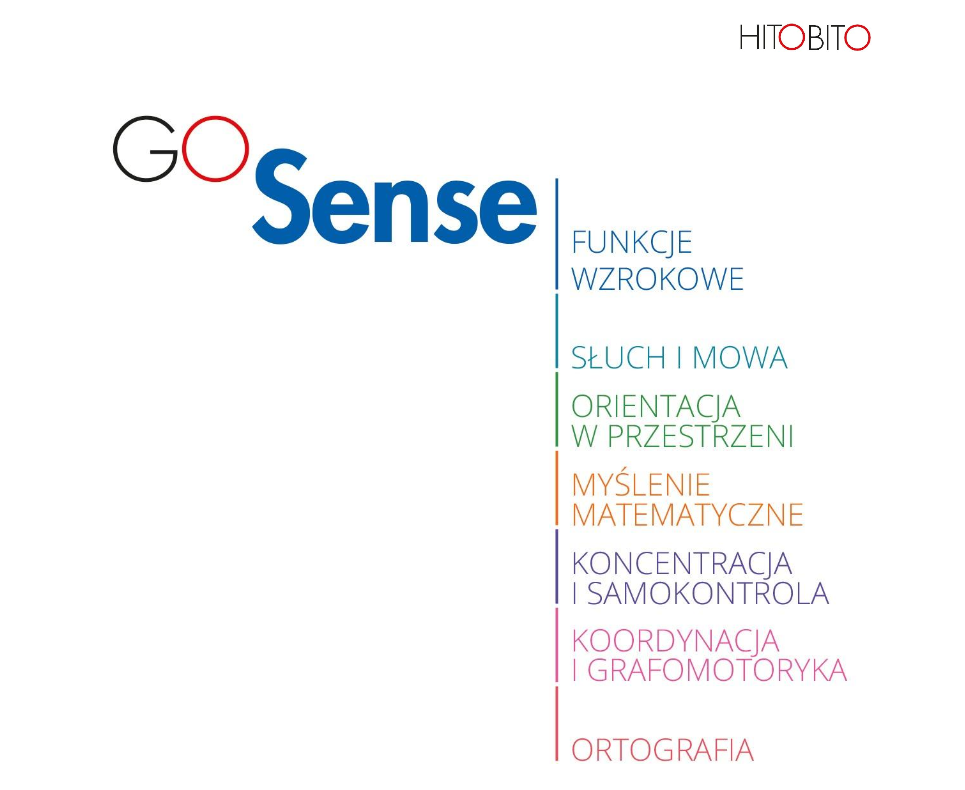 HITOBITO

GO Sense

FUNKCJE WZROKOWE

SŁUCH I MOWA

ORIENTACJA W PRZESTRZENI

MYŚLENIE MATEMATYCZNE

KONCENTRACJA I SAMOKONTROLA

KOORDYNACJA I GRAFOMOTORYKA

ORTOGRAFIA